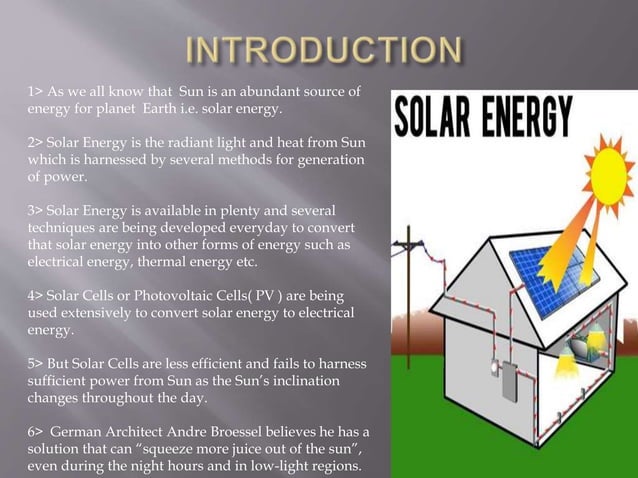 INTRODUCTION

1> As we all know that Sun is an abundant source of energy for planet Earth i.e. solar energy.

2> Solar Energy is the radiant light and heat from Sun which is harnessed by several methods for generation of power.

3> Solar Energy is available in plenty and several techniques are being developed everyday to convert that solar energy into other forms of energy such as electrical energy, thermal energy etc.

4> Solar Cells or Photovoltaic Cells( PV ) are being used extensively to convert solar energy to electrical energy.

5> But Solar Cells are less efficient and fails to harness sufficient power from Sun as the Sun's inclination changes throughout the day.

6> German Architect Andre Broessel believes he has a solution that can "squeeze more juice out of the sun", even during the night hours and in low-light regions.

SOLAR ENERGY